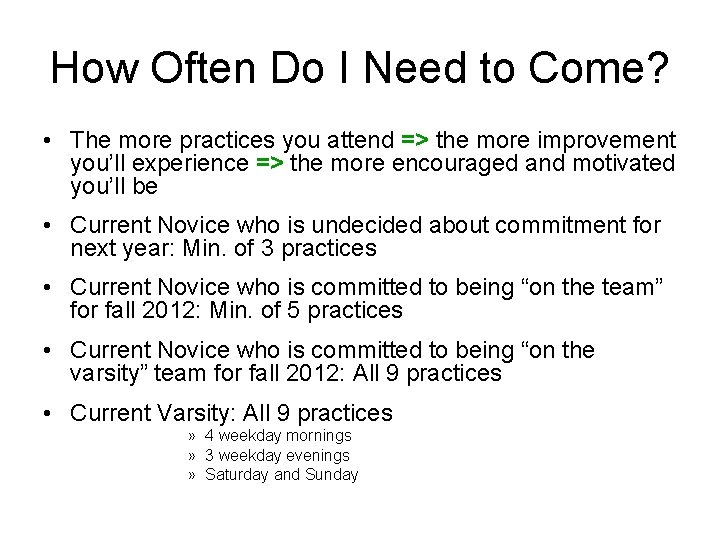 How Often Do I Need to Come?

• The more practices you attend => the more improvement you'll experience => the more encouraged and motivated you'll be

• Current Novice who is undecided about commitment for next year: Min. of 3 practices

• Current Novice who is committed to being "on the team" for fall 2012: Min. of 5 practices

• Current Novice who is committed to being "on the varsity" team for fall 2012: All 9 practices

• Current Varsity: All 9 practices
» 4 weekday mornings
» 3 weekday evenings
» Saturday and Sunday